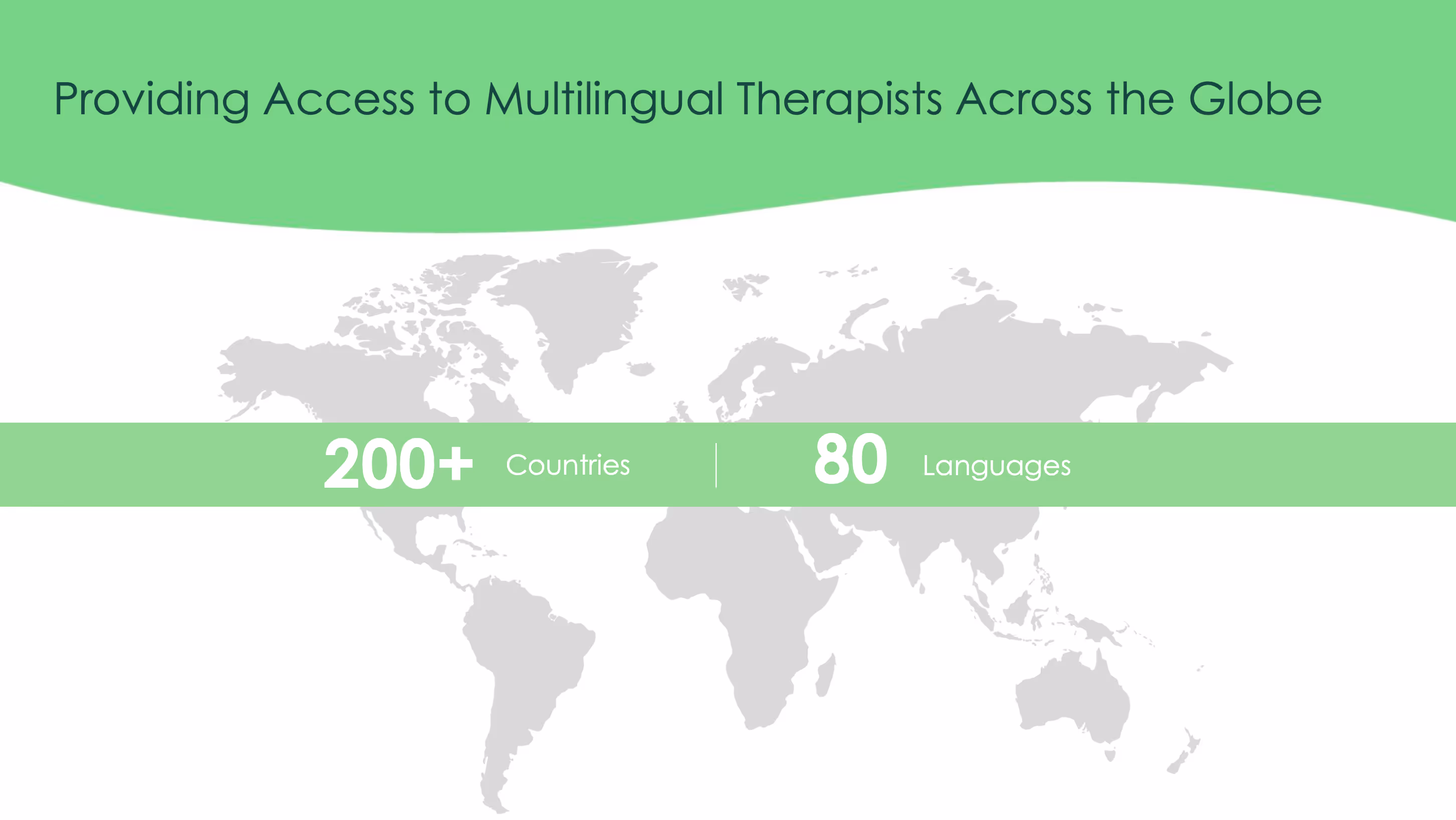 Providing Access to Multilingual Therapists Across the Globe

200+ Countries

80 Languages